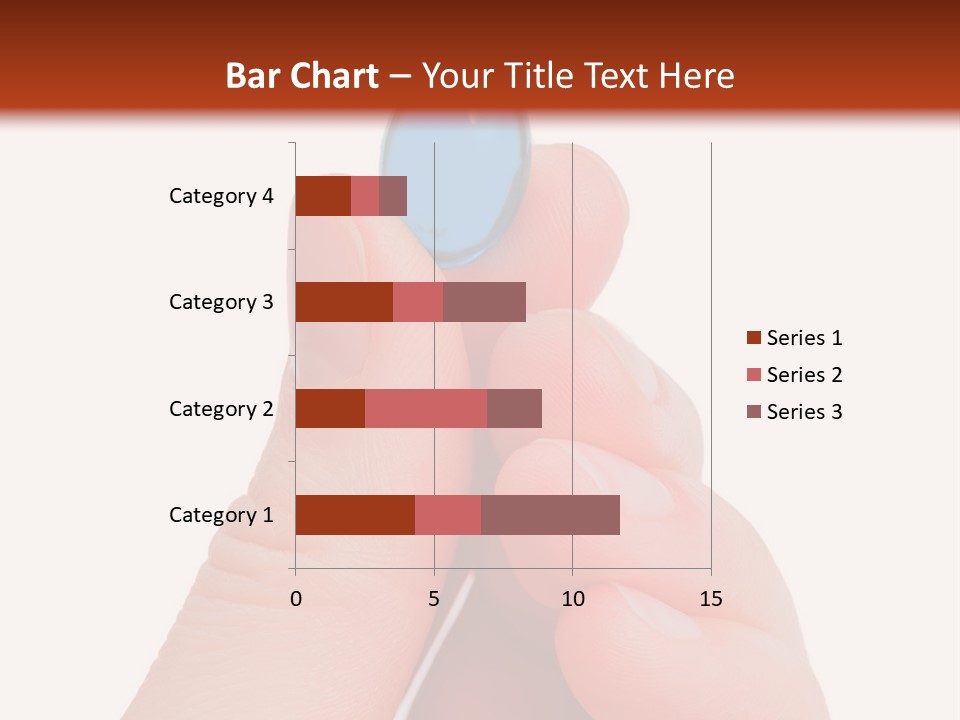 Bar Chart – Your Title Text Here

Category 4
Category 3
Category 2
Category 1

0
5
10
15

Series 1
Series 2
Series 3